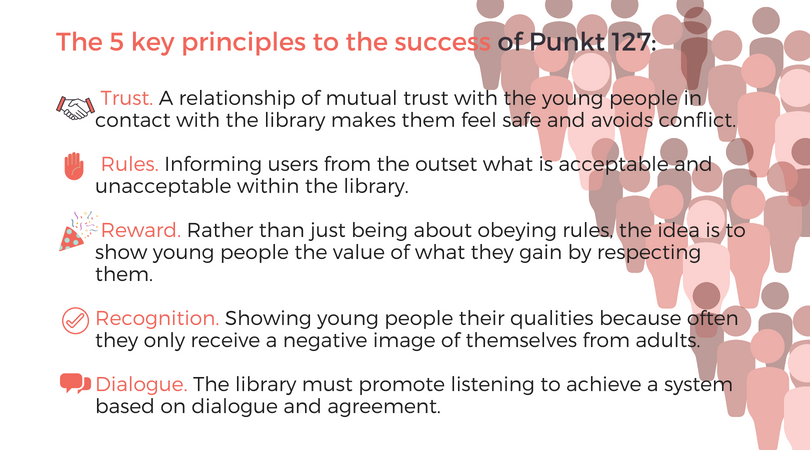 The 5 key principles to the success of Punkt 127:

Trust. A relationship of mutual trust with the young people in contact with the library makes them feel safe and avoids conflict.

Rules. Informing users from the outset what is acceptable and unacceptable within the library.

Reward. Rather than just being about obeying rules, the idea is to show young people the value of what they gain by respecting them.

Recognition. Showing young people their qualities because often they only receive a negative image of themselves from adults.

Dialogue. The library must promote listening to achieve a system based on dialogue and agreement.